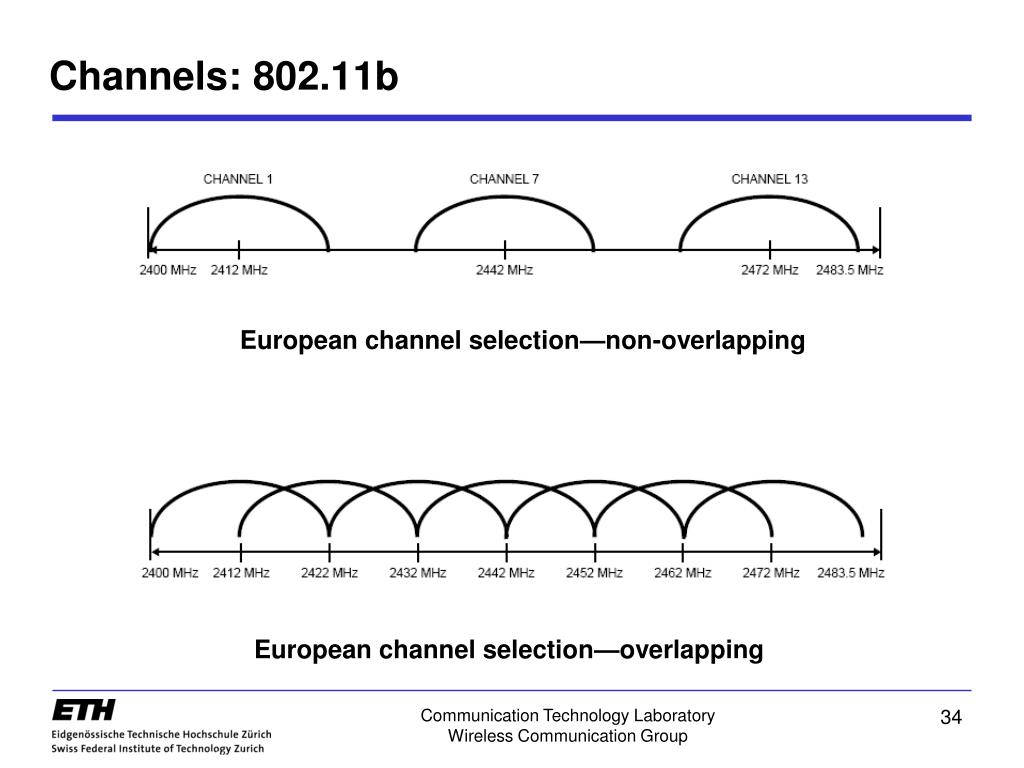 Channels: 802.11b

CHANNEL 1
CHANNEL 7
CHANNEL 13

2400 MHz 2412 MHz 2442 MHz 2472 MHz 2483.5 MHz

European channel selection—non-overlapping

2400 MHz 2412 MHz 2422 MHz 2432 MHz 2442 MHz 2452 MHz 2462 MHz 2472 MHz 2483.5 MHz

European channel selection—overlapping

ETH
Eidgenössische Technische Hochschule Zürich
Swiss Federal Institute of Technology Zurich

Communication Technology Laboratory
Wireless Communication Group

34